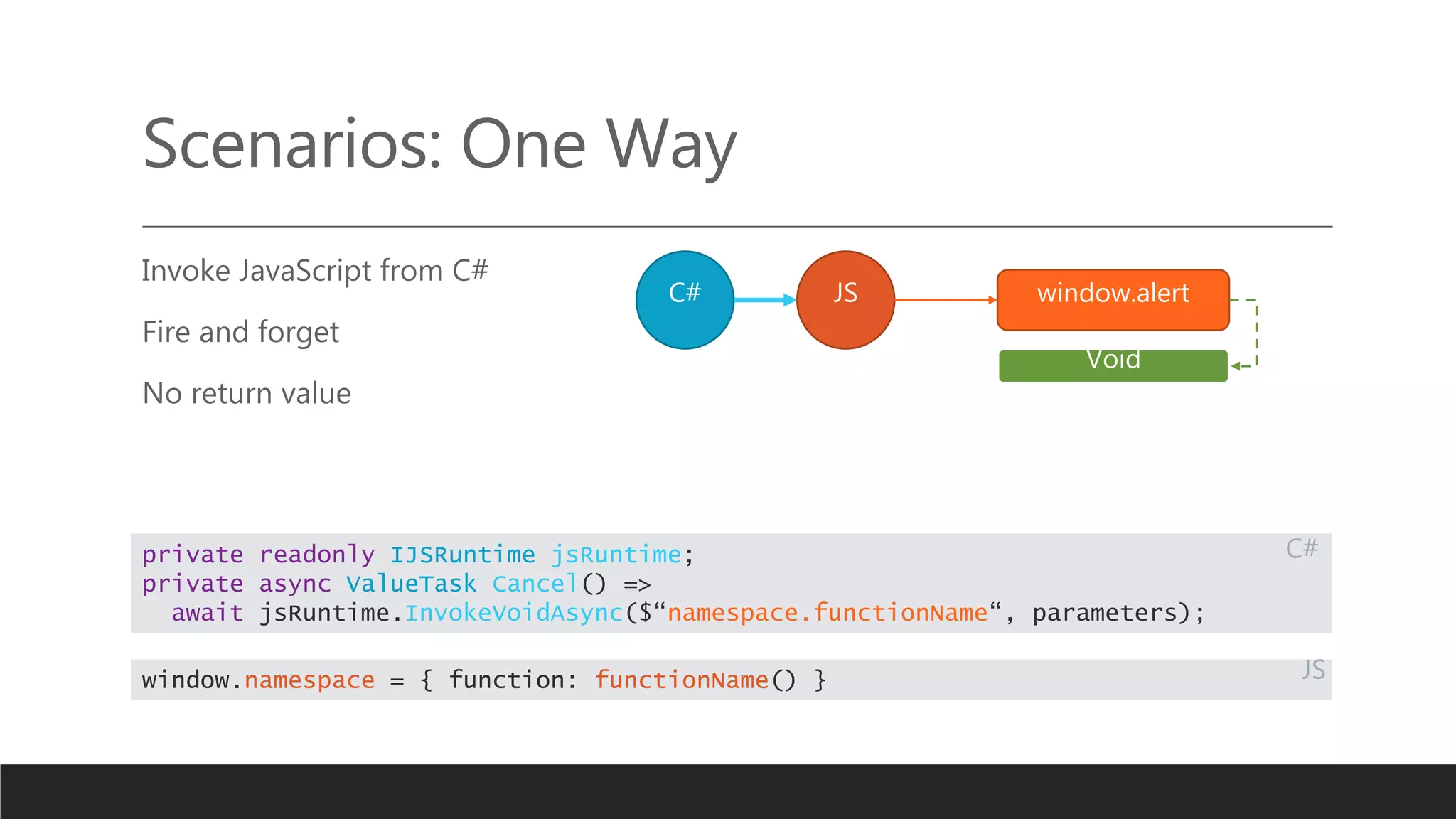 Scenarios: One Way

Invoke JavaScript from C#

Fire and forget

No return value

C#

JS

window.alert

Void

C#

private readonly IJSRuntime jsRuntime;
private async ValueTask Cancel() =>
  await jsRuntime.InvokeVoidAsync($“namespace.functionName“, parameters);

JS

window.namespace = { function: functionName() }